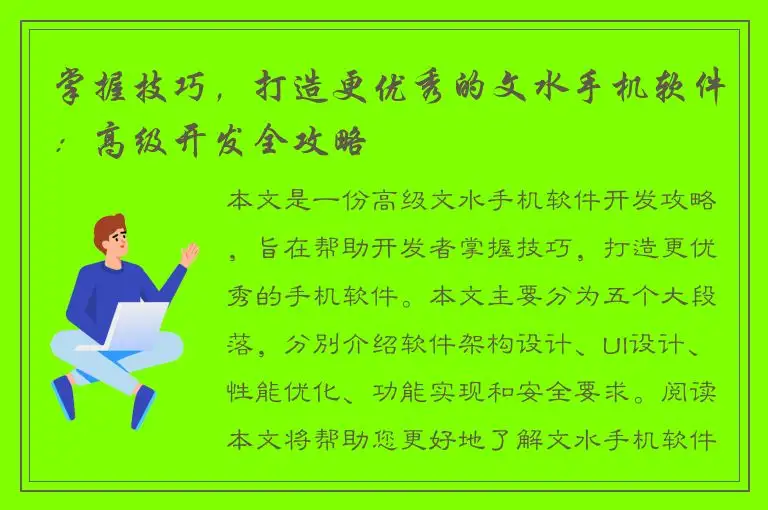 掌握技巧，打造更优秀的文水手机软件：高级开发全攻略

本文是一份高级文水手机软件开发攻略，旨在帮助开发者掌握技巧，打造更优秀的手机软件。本文主要分为五个大段落，分别介绍软件架构设计、UI设计、性能优化、功能实现和安全要求。阅读本文将帮助您更好地了解文水手机软件